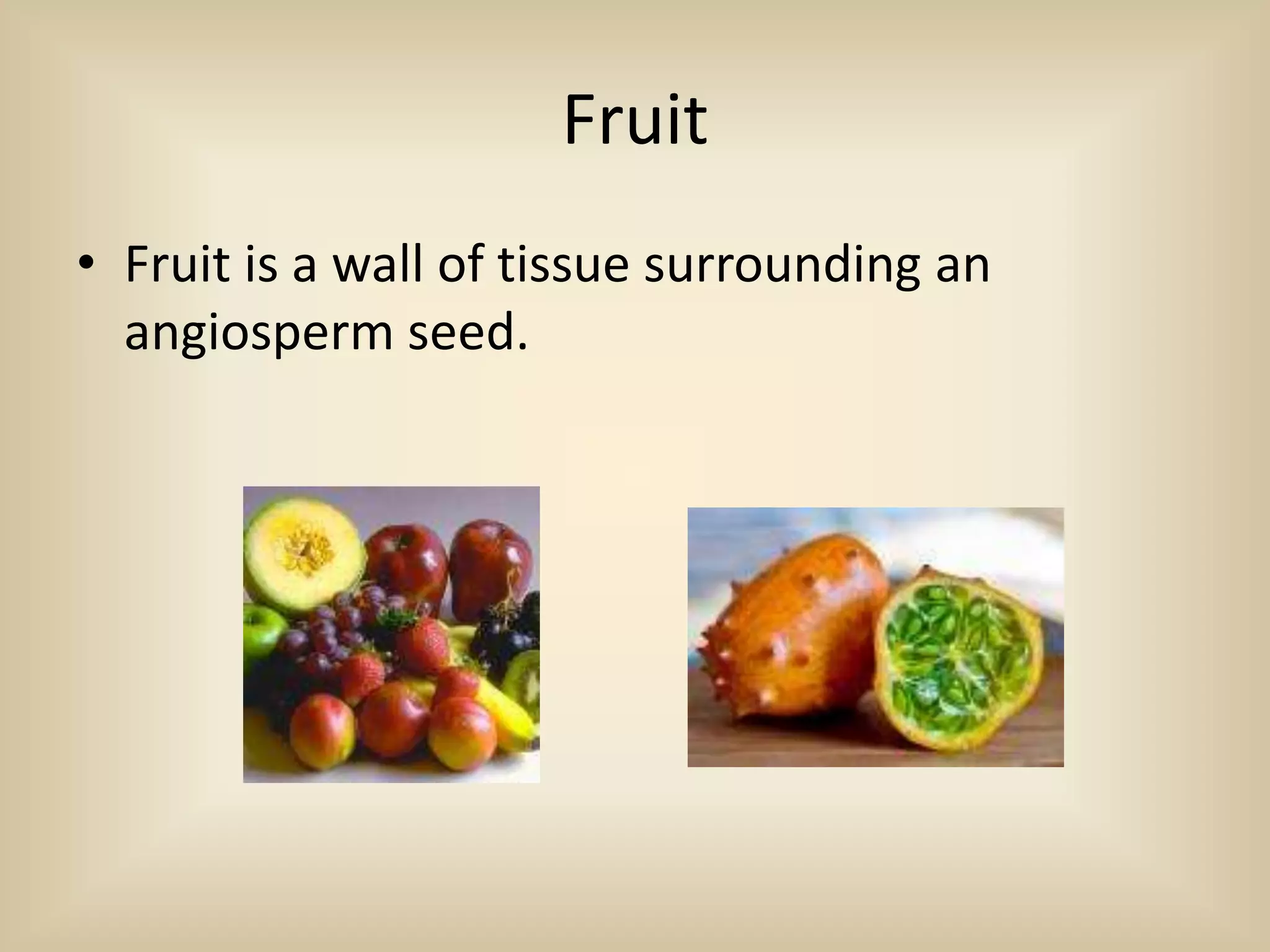 Fruit

• Fruit is a wall of tissue surrounding an angiosperm seed.